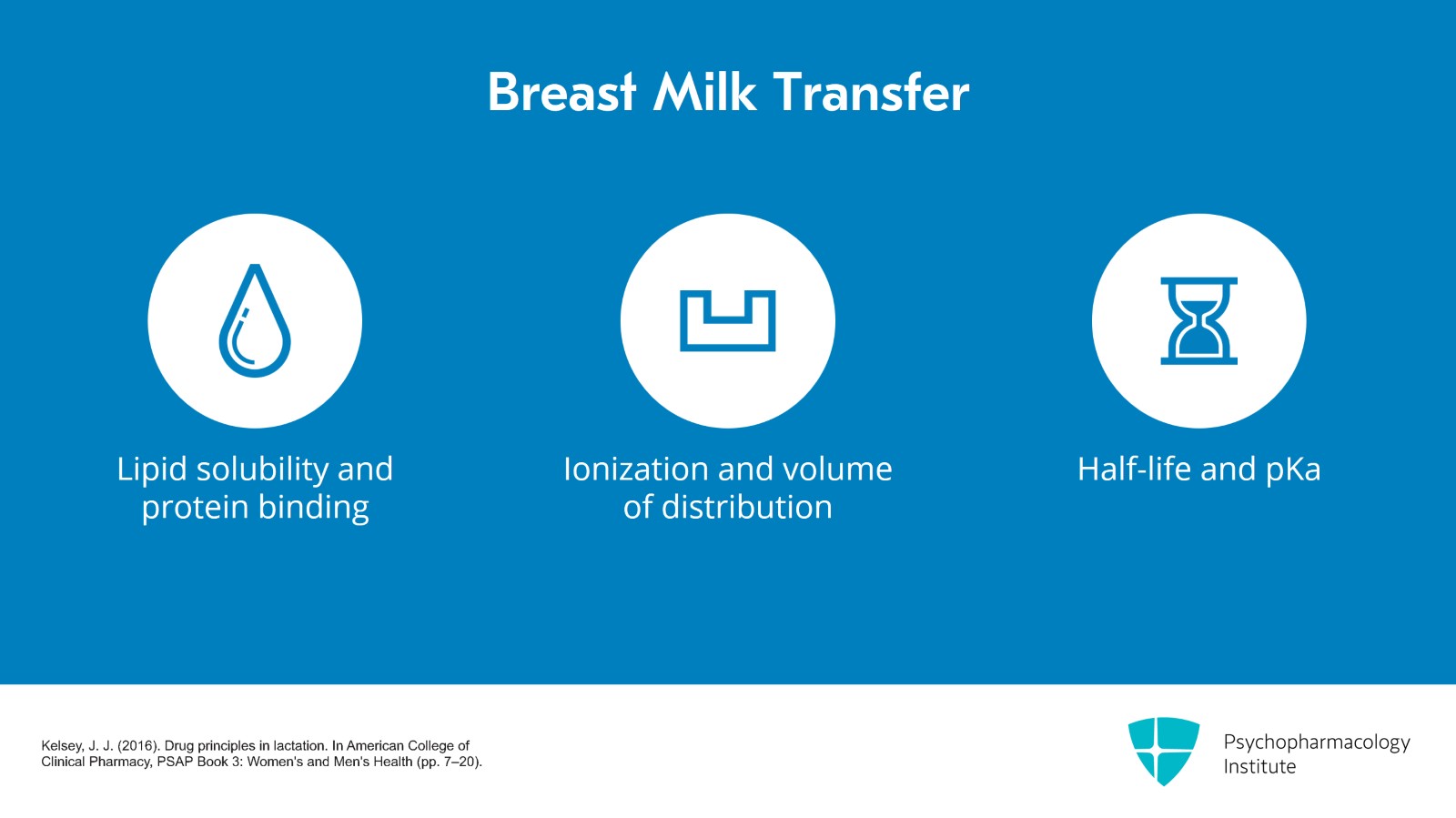 Breast Milk Transfer

Lipid solubility and protein binding

Ionization and volume of distribution

Half-life and pKa

Kelsey, J. J. (2016). Drug principles in lactation. In American College of Clinical Pharmacy, PSAP Book 3: Women's and Men's Health (pp. 7–20).

Psychopharmacology Institute